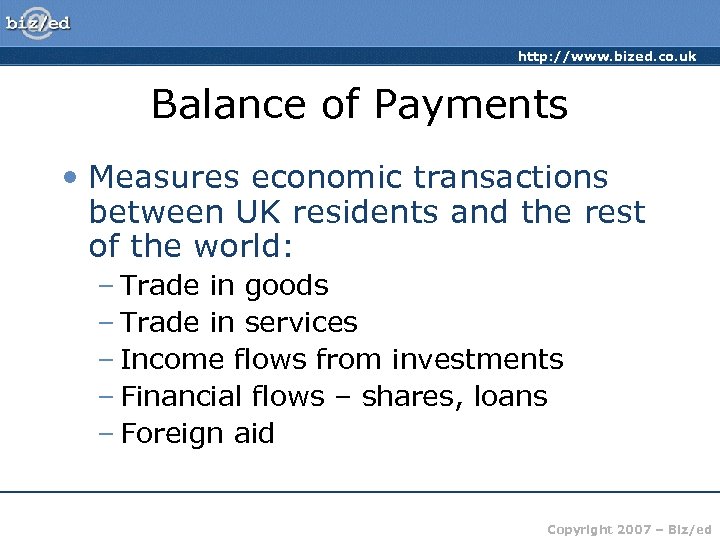 biz/ed

http://www.bized.co.uk

Balance of Payments

• Measures economic transactions between UK residents and the rest of the world:
– Trade in goods
– Trade in services
– Income flows from investments
– Financial flows – shares, loans
– Foreign aid

Copyright 2007 – Biz/ed